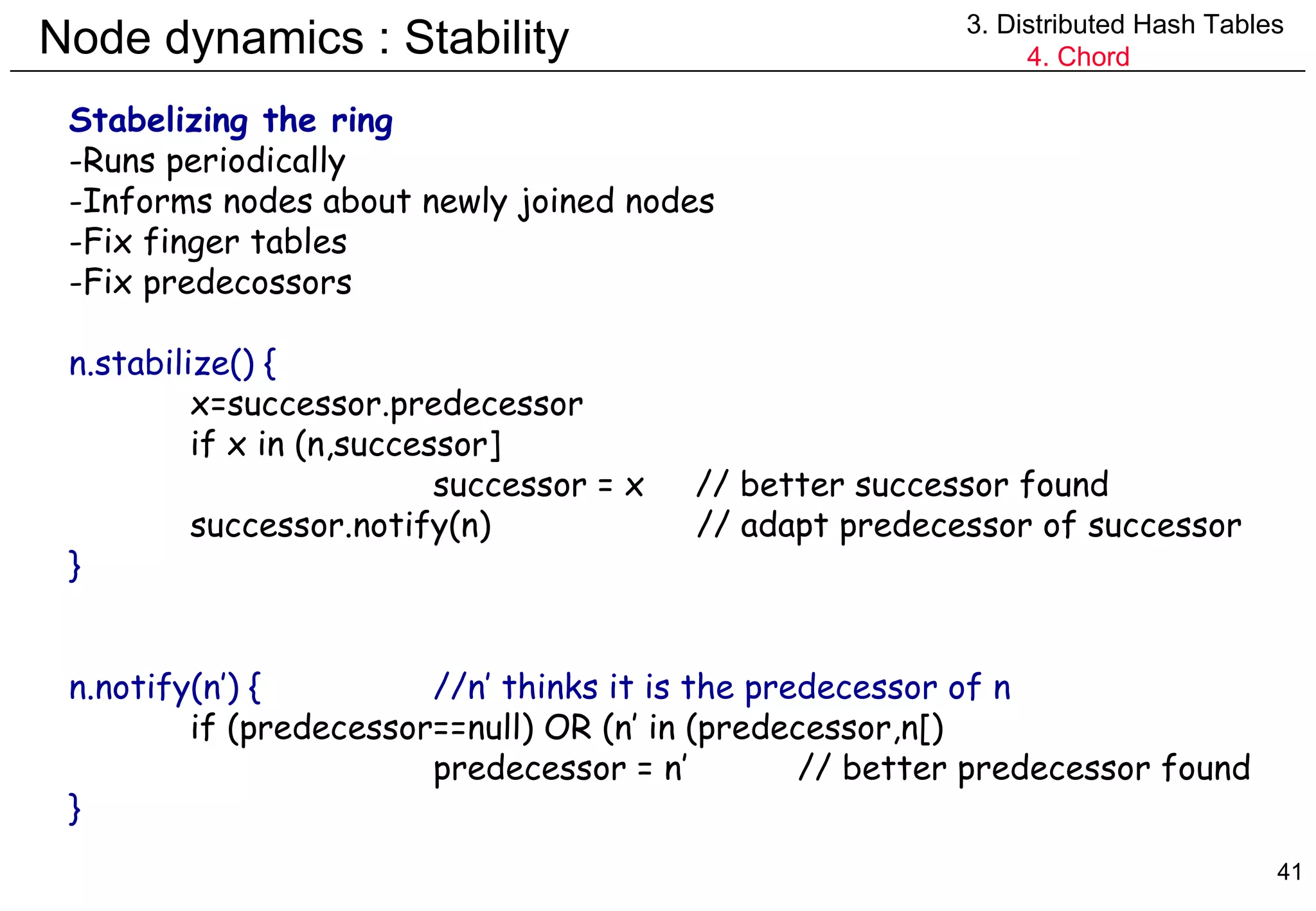 Node dynamics : Stability

3. Distributed Hash Tables
4. Chord

Stabelizing the ring
-Runs periodically
-Informs nodes about newly joined nodes
-Fix finger tables
-Fix predecossors

n.stabilize() {
x=successor.predecessor
if x in (n,successor]
successor = x // better successor found
successor.notify(n) // adapt predecessor of successor
}

n.notify(n') { //n' thinks it is the predecessor of n
if (predecessor==null) OR (n' in (predecessor,n[)
predecessor = n' // better predecessor found
}

41